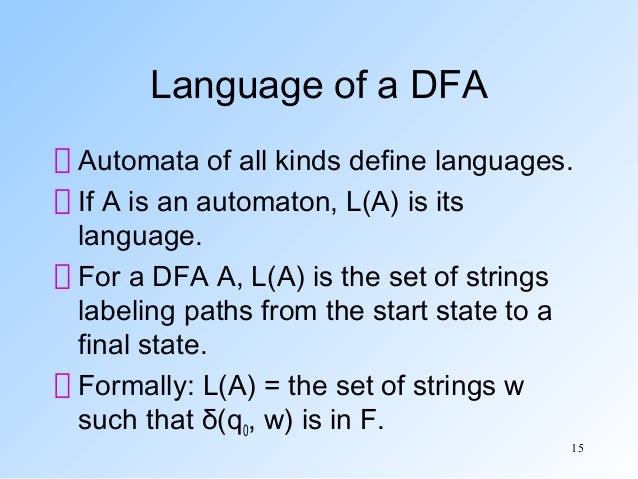 Language of a DFA

 Automata of all kinds define languages.

 If A is an automaton, L(A) is its language.

 For a DFA A, L(A) is the set of strings labeling paths from the start state to a final state.

 Formally: L(A) = the set of strings w such that $\delta(q_0, w)$ is in F.

15